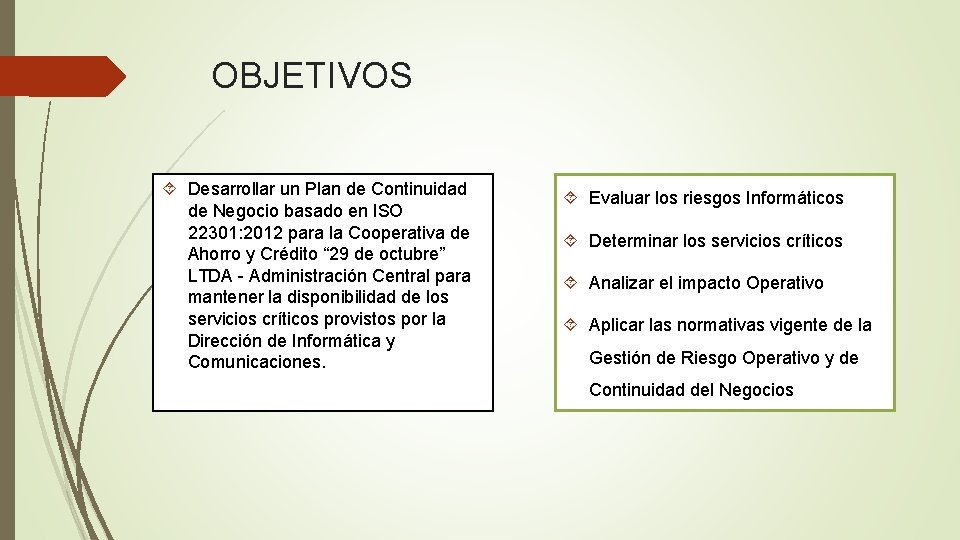 OBJETIVOS

Desarrollar un Plan de Continuidad de Negocio basado en ISO 22301:2012 para la Cooperativa de Ahorro y Crédito “29 de octubre” LTDA - Administración Central para mantener la disponibilidad de los servicios críticos provistos por la Dirección de Informática y Comunicaciones.

Evaluar los riesgos Informáticos

Determinar los servicios críticos

Analizar el impacto Operativo

Aplicar las normativas vigente de la Gestión de Riesgo Operativo y de Continuidad del Negocios